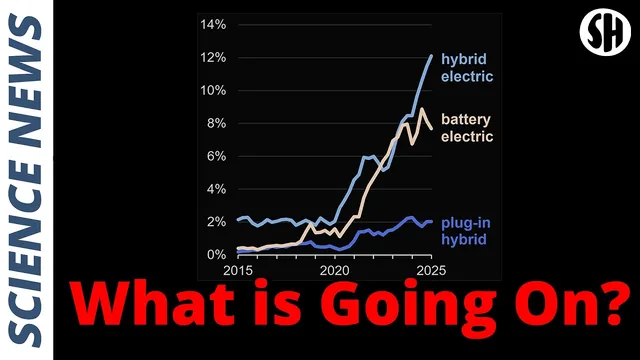 SCIENCE NEWS

SH

14%
12%
10%
8%
6%
4%
2%
0%

2015
2020
2025

hybrid electric

battery electric

plug-in hybrid

What is Going On?